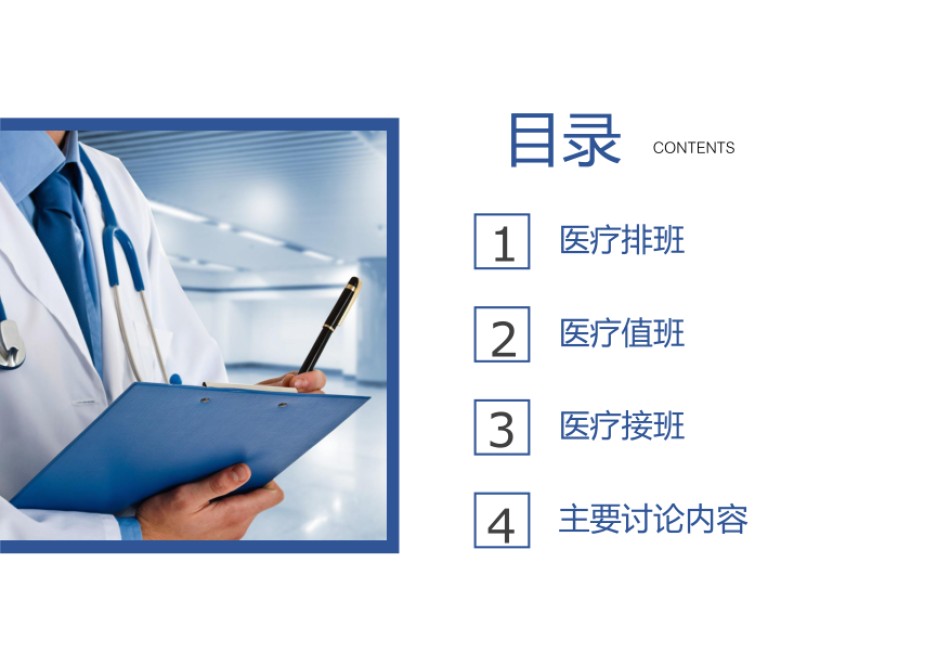 目录 CONTENTS

1 医疗排班

2 医疗值班

3 医疗接班

4 主要讨论内容